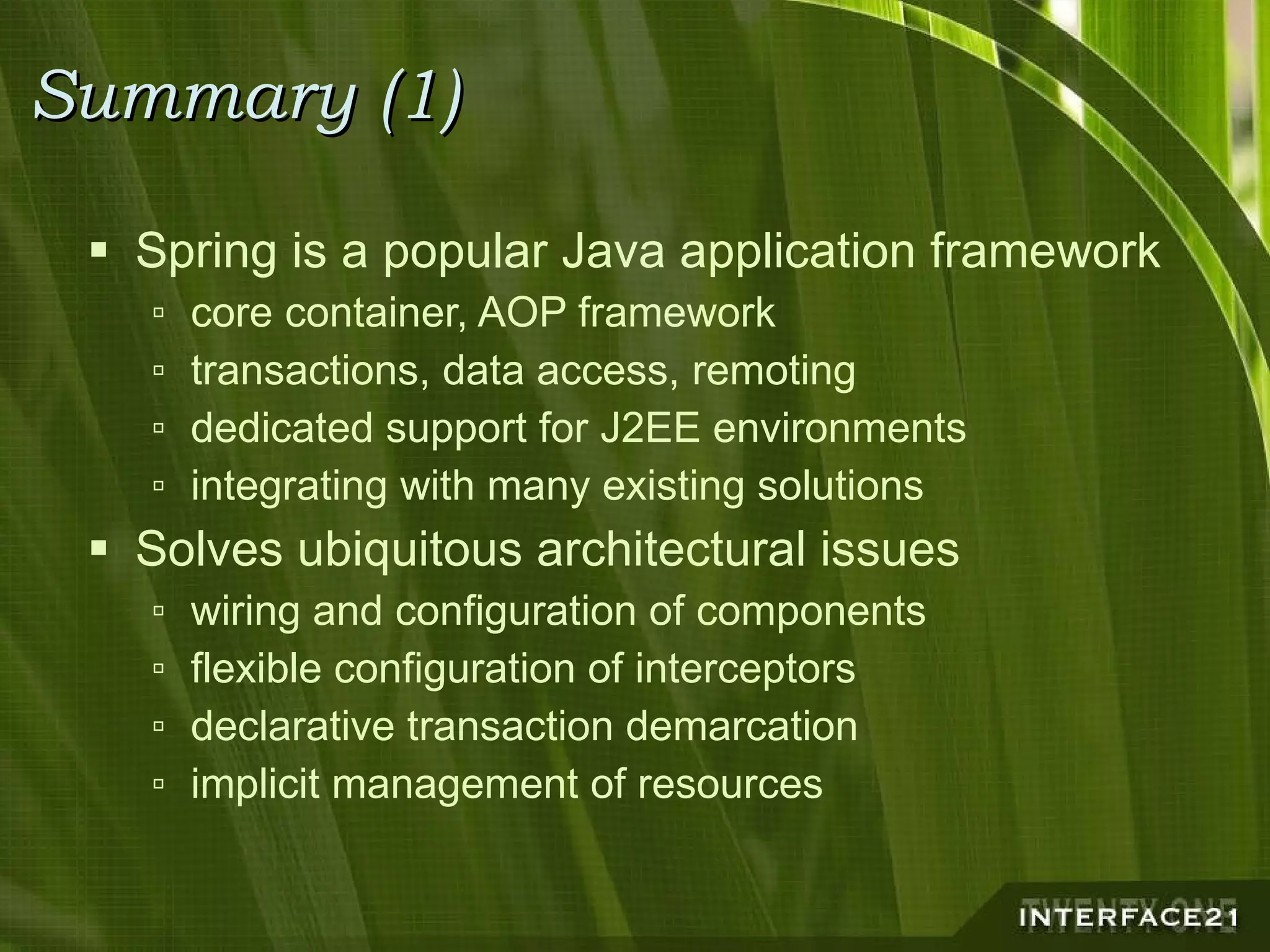 Summary (1)

▪ Spring is a popular Java application framework
▫ core container, AOP framework
▫ transactions, data access, remoting
▫ dedicated support for J2EE environments
▫ integrating with many existing solutions

▪ Solves ubiquitous architectural issues
▫ wiring and configuration of components
▫ flexible configuration of interceptors
▫ declarative transaction demarcation
▫ implicit management of resources

TWENTY ONE
INTERFACE21